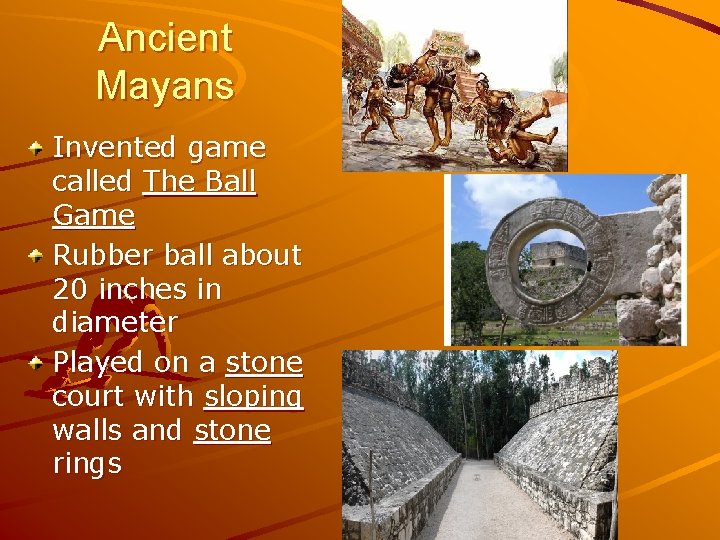 Ancient Mayans

Invented game called The Ball Game

Rubber ball about 20 inches in diameter

Played on a stone court with sloping walls and stone rings